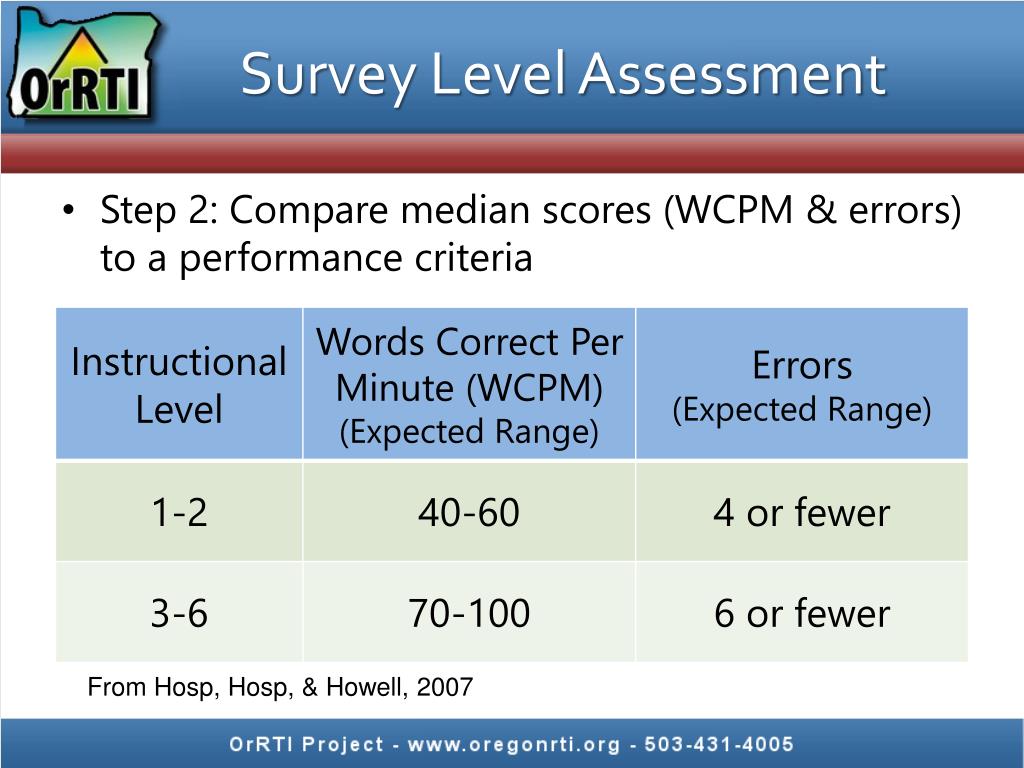 OrRTI

Survey Level Assessment

• Step 2: Compare median scores (WCPM & errors) to a performance criteria

| Instructional Level | Words Correct Per Minute (WCPM) (Expected Range) | Errors (Expected Range) |
|---|---|---|
| 1-2 | 40-60 | 4 or fewer |
| 3-6 | 70-100 | 6 or fewer |

From Hosp, Hosp, & Howell, 2007

OrRTI Project - www.oregonrti.org - 503-431-4005